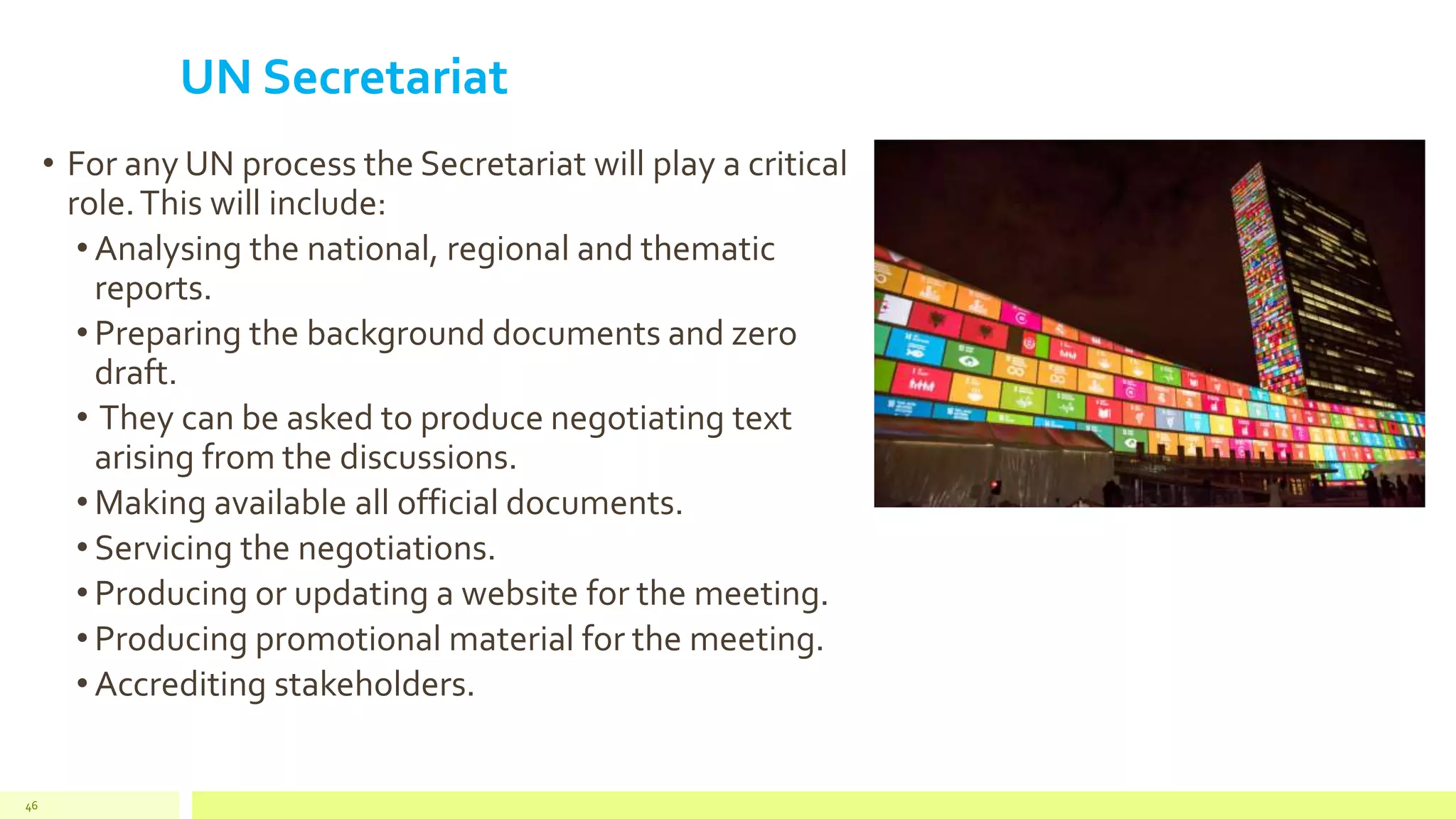 UN Secretariat

• For any UN process the Secretariat will play a critical role. This will include:
  • Analysing the national, regional and thematic reports.
  • Preparing the background documents and zero draft.
  • They can be asked to produce negotiating text arising from the discussions.
  • Making available all official documents.
  • Servicing the negotiations.
  • Producing or updating a website for the meeting.
  • Producing promotional material for the meeting.
  • Accrediting stakeholders.

46